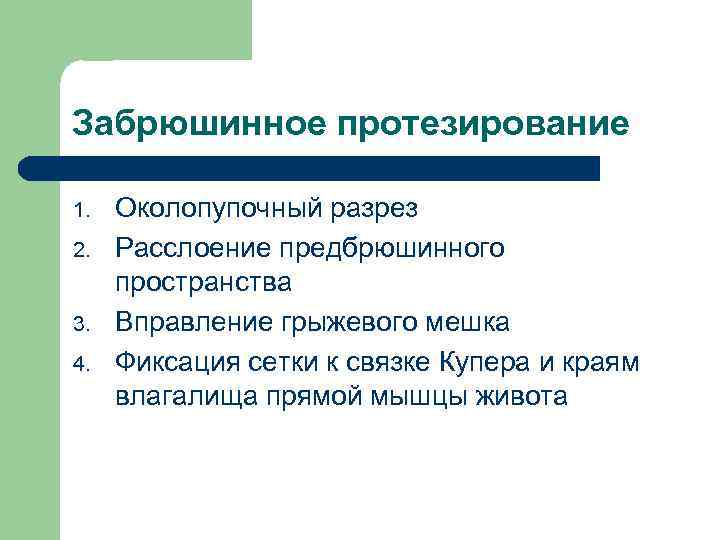 Забрюшинное протезирование

1. Околопупочный разрез
2. Расслоение предбрюшинного пространства
3. Вправление грыжевого мешка
4. Фиксация сетки к связке Купера и краям влагалища прямой мышцы живота